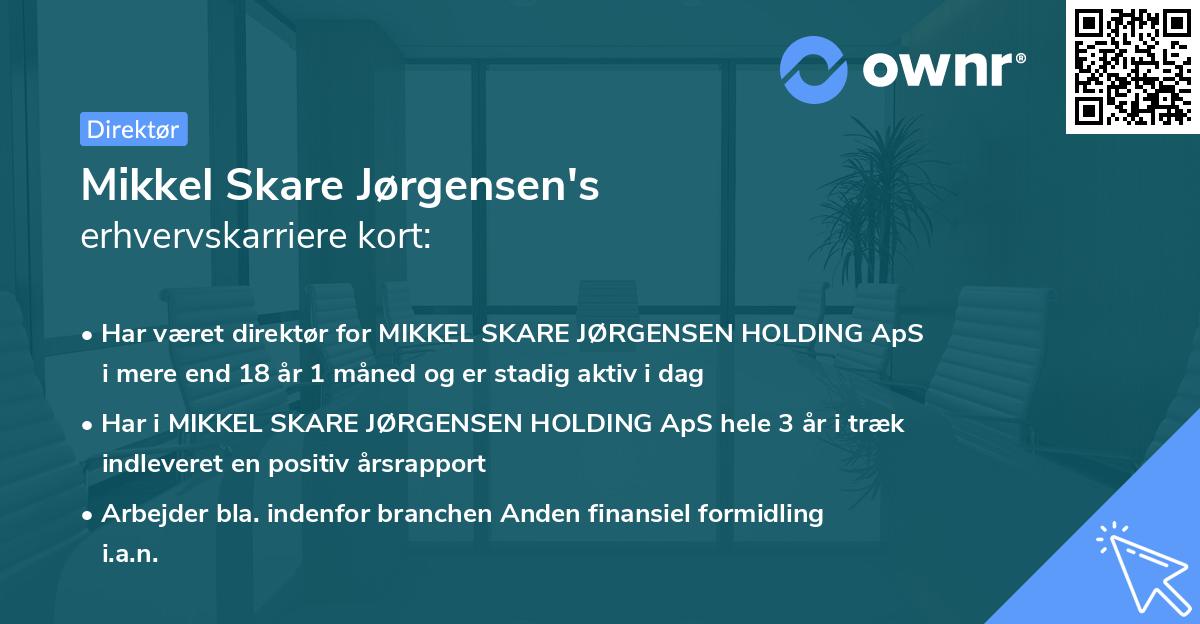 ownr®

Direktør

Mikkel Skare Jørgensen's
erhvervskarriere kort:

• Har været direktør for MIKKEL SKARE JØRGENSEN HOLDING ApS i mere end 18 år 1 måned og er stadig aktiv i dag

• Har i MIKKEL SKARE JØRGENSEN HOLDING ApS hele 3 år i træk indleveret en positiv årsrapport

• Arbejder bla. indenfor branchen Anden finansiel formidling i.a.n.